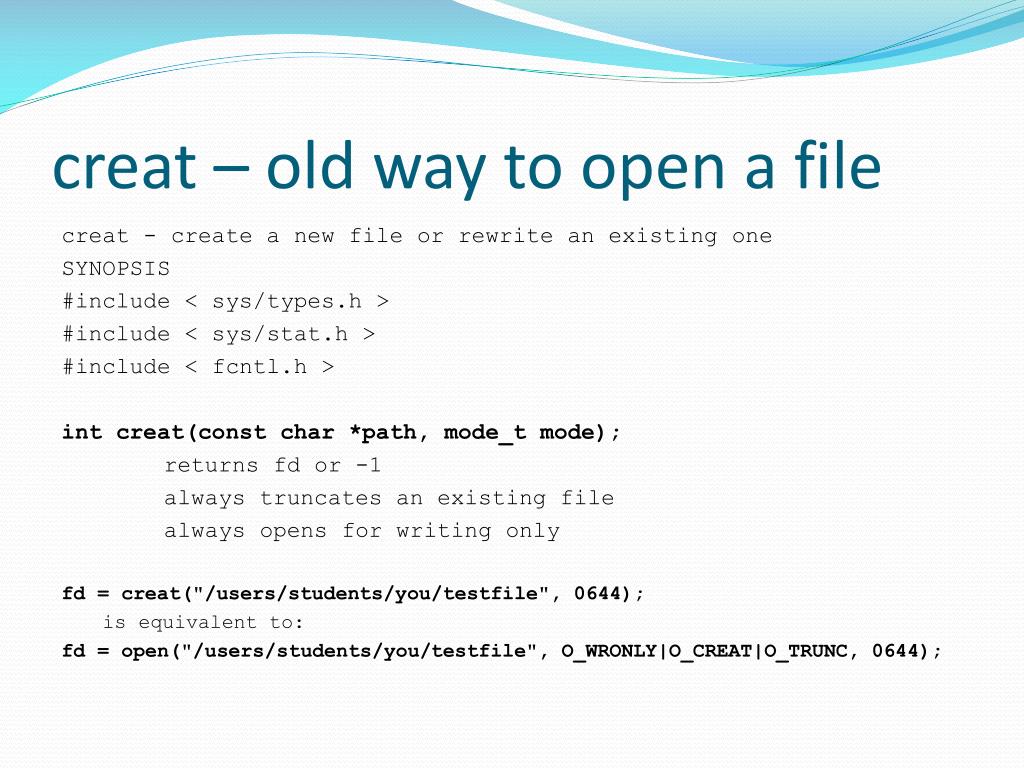 creat – old way to open a file

creat - create a new file or rewrite an existing one
SYNOPSIS
#include < sys/types.h >
#include < sys/stat.h >
#include < fcntl.h >

int creat(const char *path, mode_t mode);
returns fd or -1
always truncates an existing file
always opens for writing only

fd = creat("/users/students/you/testfile", 0644);
is equivalent to:
fd = open("/users/students/you/testfile", O_WRONLY|O_CREAT|O_TRUNC, 0644);